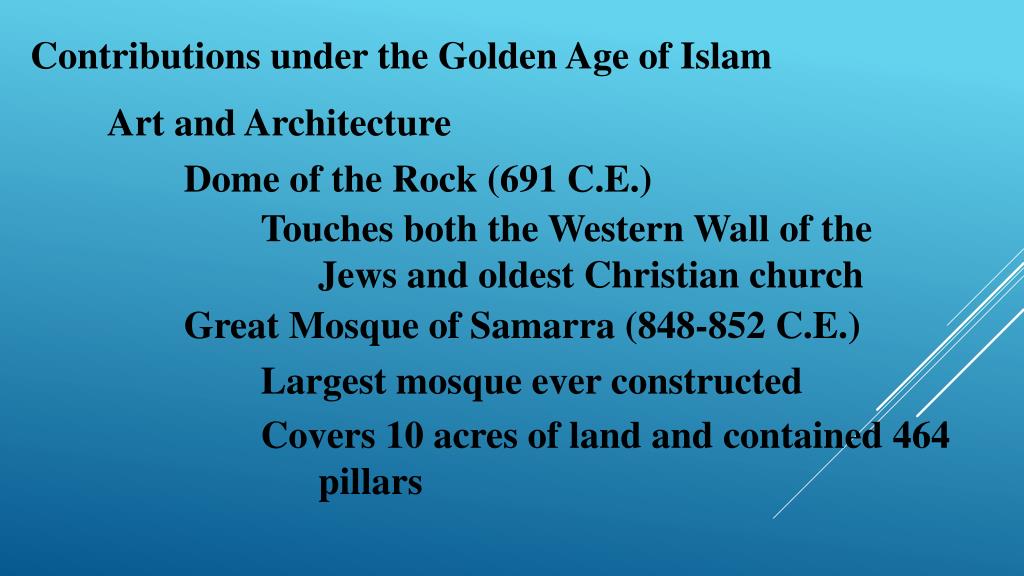 Contributions under the Golden Age of Islam

Art and Architecture

Dome of the Rock (691 C.E.)

Touches both the Western Wall of the Jews and oldest Christian church

Great Mosque of Samarra (848-852 C.E.)

Largest mosque ever constructed

Covers 10 acres of land and contained 464 pillars